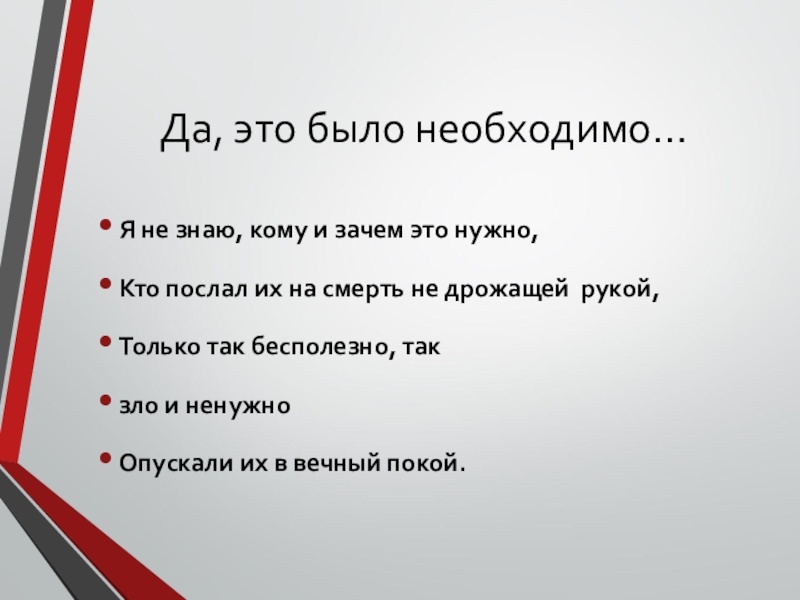 Да, это было необходимо…

• Я не знаю, кому и зачем это нужно,

• Кто послал их на смерть не дрожащей рукой,

• Только так бесполезно, так

• зло и ненужно

• Опускали их в вечный покой.